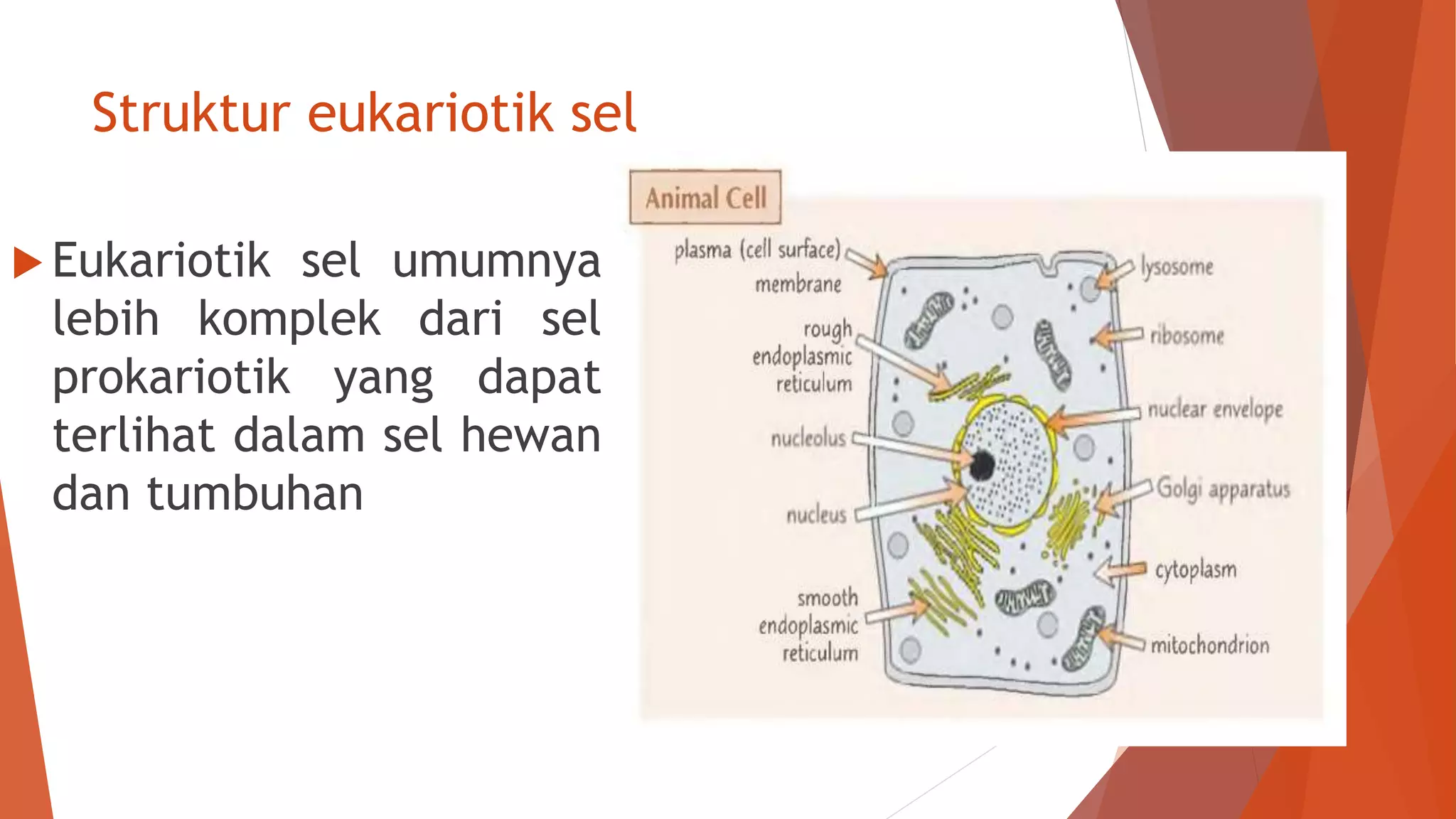 Struktur eukariotik sel

Eukariotik sel umumnya lebih komplek dari sel prokariotik yang dapat terlihat dalam sel hewan dan tumbuhan

Animal Cell

plasma (cell surface) membrane

rough endoplasmic reticulum

nucleolus

nucleus

smooth endoplasmic reticulum

lysosome

ribosome

nuclear envelope

Golgi apparatus

cytoplasm

mitochondrion